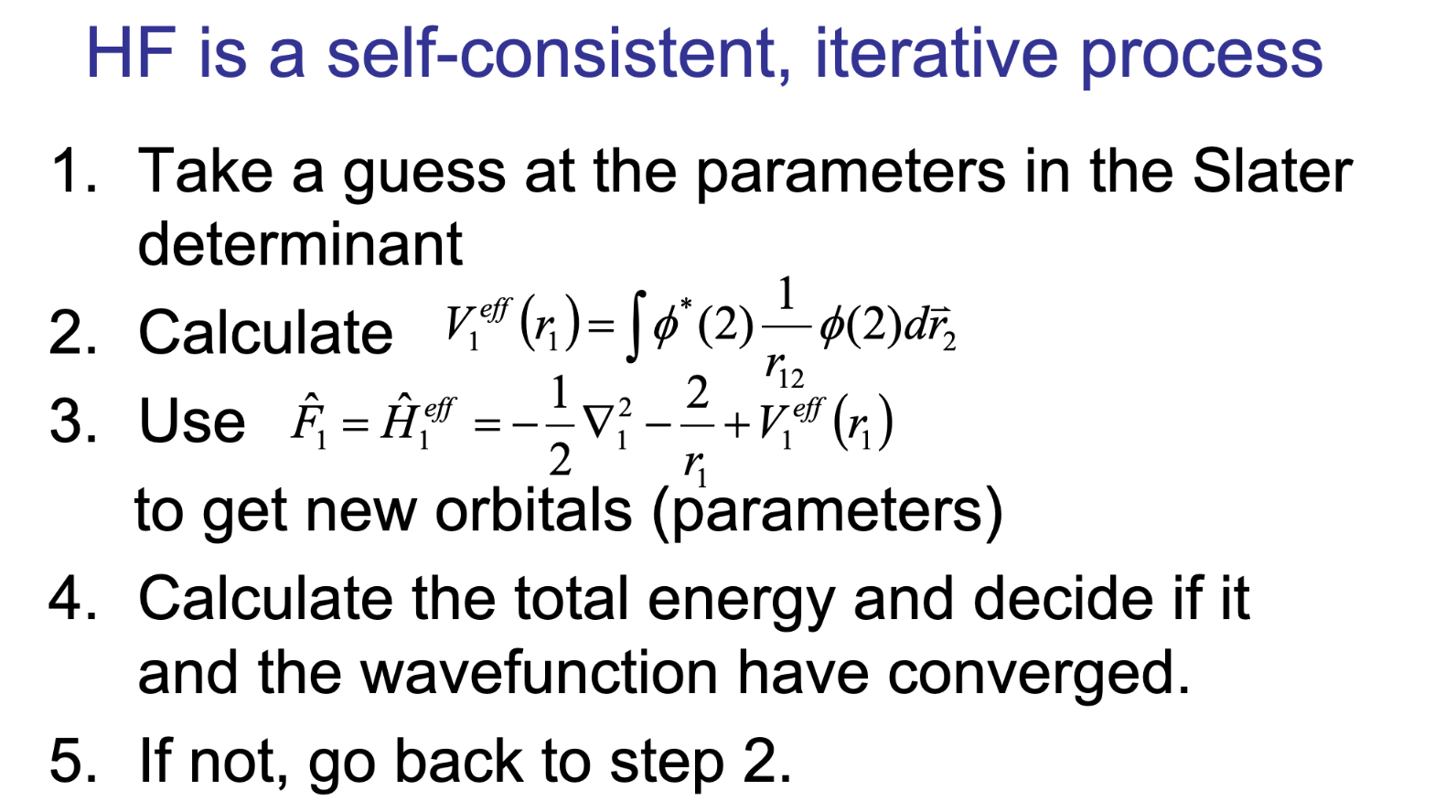 HF is a self-consistent, iterative process

1. Take a guess at the parameters in the Slater determinant
2. Calculate $V_1^{eff}(r_1) = \int \phi^*(2) \frac{1}{r_{12}} \phi(2) d\vec{r}_2$
3. Use $\hat{F}_1 = \hat{H}_1^{eff} = -\frac{1}{2}\nabla_1^2 - \frac{2}{r_1} + V_1^{eff}(r_1)$ to get new orbitals (parameters)
4. Calculate the total energy and decide if it and the wavefunction have converged.
5. If not, go back to step 2.